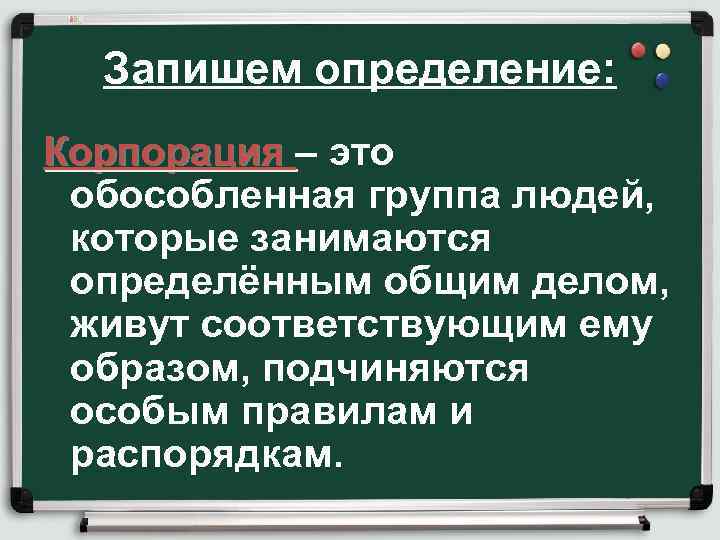 Запишем определение:

Корпорация – это обособленная группа людей, которые занимаются определённым общим делом, живут соответствующим ему образом, подчиняются особым правилам и распорядкам.